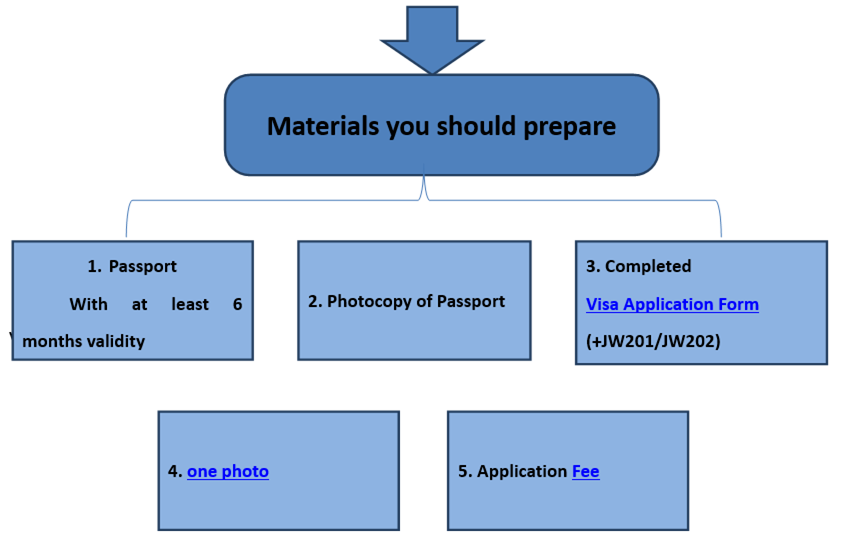 Materials you should prepare

1. Passport

With at least 6 months validity

2. Photocopy of Passport

3. Completed

Visa Application Form

(+JW201/JW202)

4. one photo

5. Application Fee